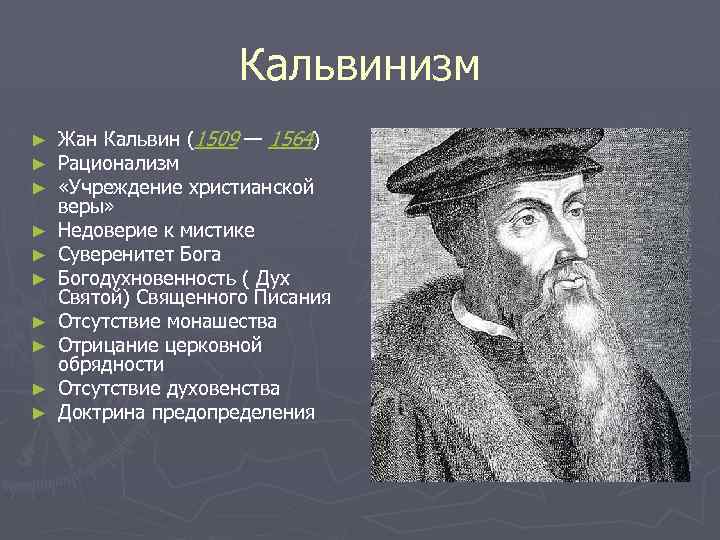 Кальвинизм

► Жан Кальвин (1509 — 1564)
► Рационализм
► «Учреждение христианской веры»
► Недоверие к мистике
► Суверенитет Бога
► Богодухновенность ( Дух Святой) Священного Писания
► Отсутствие монашества
► Отрицание церковной обрядности
► Отсутствие духовенства
► Доктрина предопределения